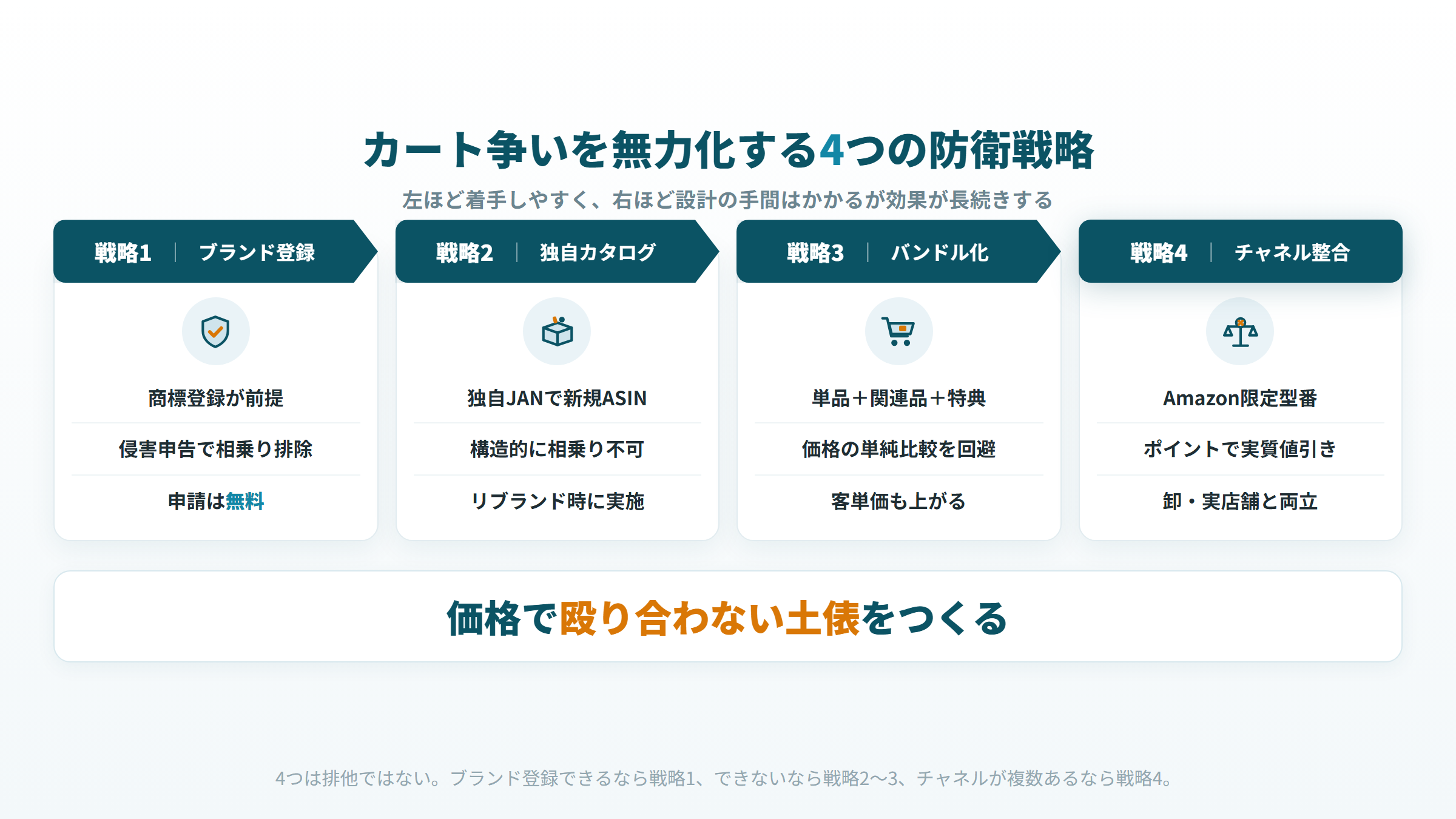 カート争いを無力化する4つの防衛戦略

左ほど着手しやすく、右ほど設計の手間はかかるが効果が長続きする

戦略1 | ブランド登録

商標登録が前提

侵害申告で相乗り排除

申請は無料

戦略2 | 独自カタログ

独自JANで新規ASIN

構造的に相乗り不可

リブランド時に実施

戦略3 | バンドル化

単品＋関連品＋特典

価格の単純比較を回避

客単価も上がる

戦略4 | チャネル整合

Amazon限定型番

ポイントで実質値引き

卸・実店舗と両立

価格で殴り合わない土俵をつくる

4つは排他ではない。ブランド登録できるなら戦略1、できないなら戦略2〜3、チャネルが複数あるなら戦略4。